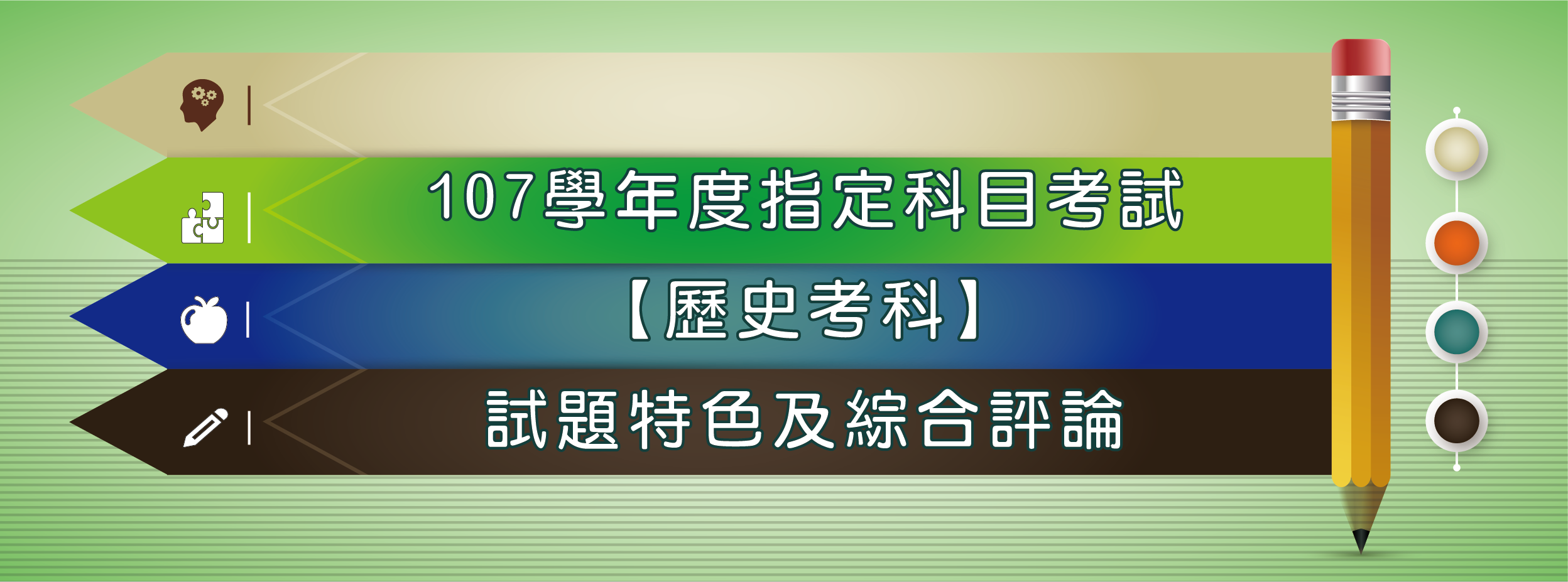 107學年度指定科目考試

【歷史考科】

試題特色及綜合評論